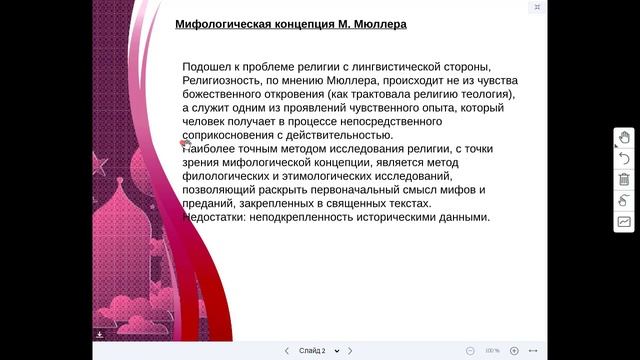 Мифологическая концепция М. Мюллера

Подошел к проблеме религии с лингвистической стороны, Религиозность, по мнению Мюллера, происходит не из чувства божественного откровения (как трактовала религию теология), а служит одним из проявлений чувственного опыта, который человек получает в процессе непосредственного соприкосновения с действительностью.
Наиболее точным методом исследования религии, с точки зрения мифологической концепции, является метод филологических и этимологических исследований, позволяющий раскрыть первоначальный смысл мифов и преданий, закрепленных в священных текстах.
Недостатки: неподкрепленность историческими данными.

Слайд 2

100 %